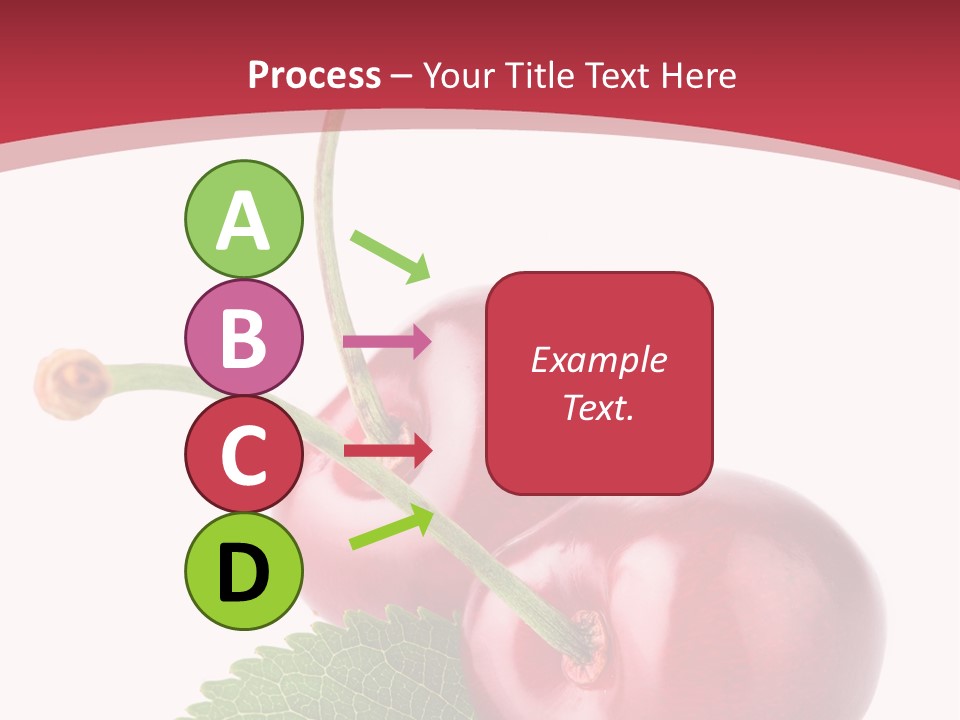 Process – Your Title Text Here

A

B

C

D

Example Text.